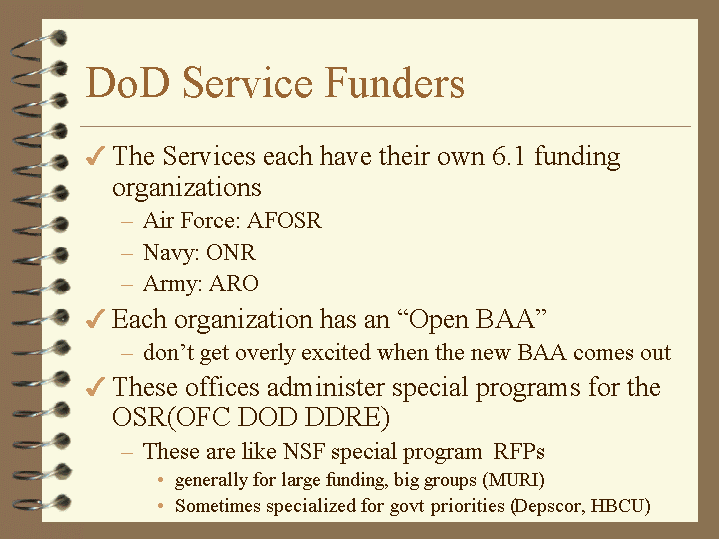 DoD Service Funders

✓ The Services each have their own 6.1 funding organizations

– Air Force: AFOSR

– Navy: ONR

– Army: ARO

✓ Each organization has an “Open BAA”

– don’t get overly excited when the new BAA comes out

✓ These offices administer special programs for the OSR(OFC DOD DDRE)

– These are like NSF special program RFPs

• generally for large funding, big groups (MURI)

• Sometimes specialized for govt priorities (Depscor, HBCU)